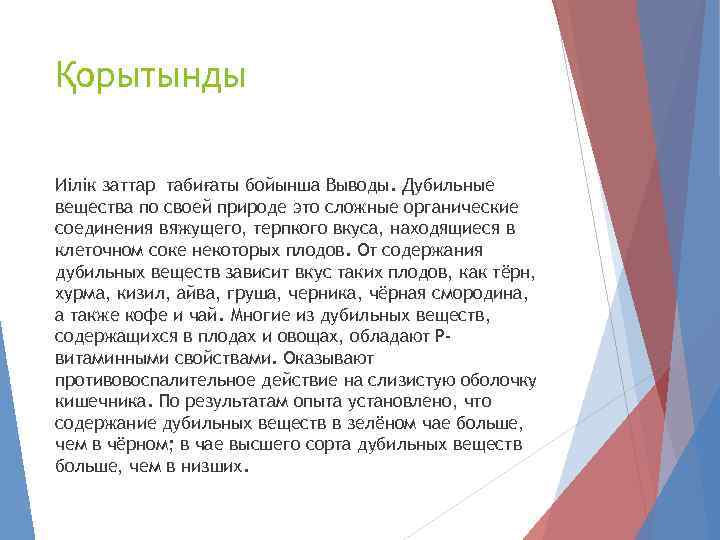 Қорытынды

Иілік заттар  табиғаты бойынша Выводы. Дубильные вещества по своей природе это сложные органические соединения вяжущего, терпкого вкуса, находящиеся в клеточном соке некоторых плодов. От содержания дубильных веществ зависит вкус таких плодов, как тёрн, хурма, кизил, айва, груша, черника, чёрная смородина, а также кофе и чай. Многие из дубильных веществ, содержащихся в плодах и овощах, обладают Р-витаминными свойствами. Оказывают противовоспалительное действие на слизистую оболочку кишечника. По результатам опыта установлено, что содержание дубильных веществ в зелёном чае больше, чем в чёрном; в чае высшего сорта дубильных веществ больше, чем в низших.